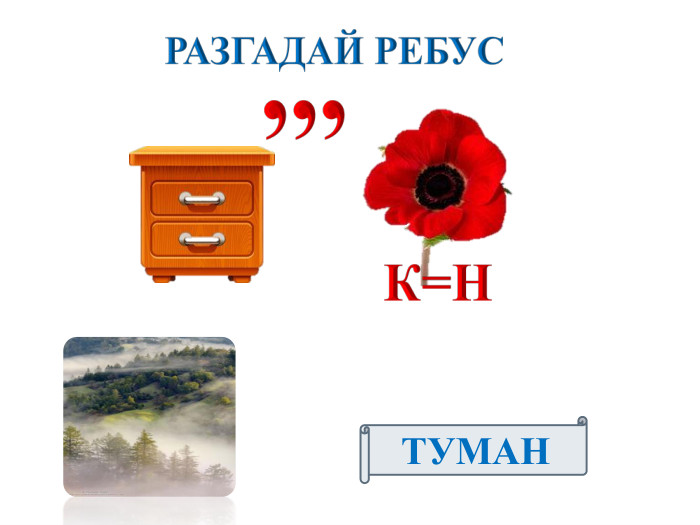 РАЗГАДАЙ РЕБУС

,,,

К=Н

ТУМАН